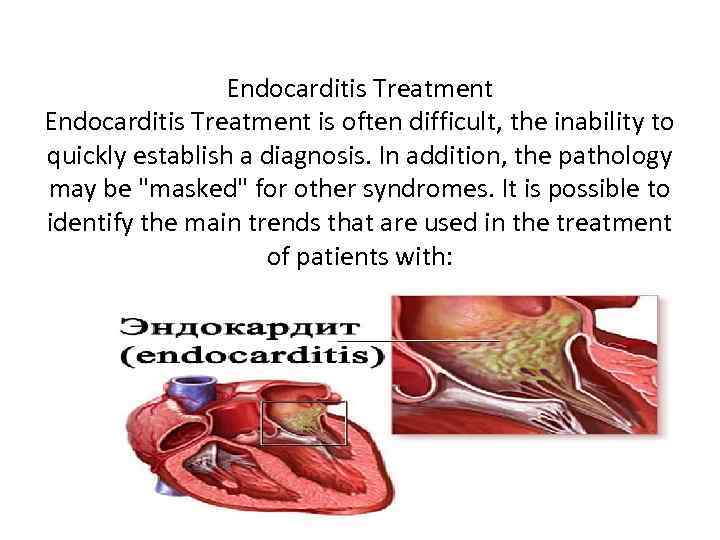 Endocarditis Treatment
Endocarditis Treatment is often difficult, the inability to quickly establish a diagnosis. In addition, the pathology may be "masked" for other syndromes. It is possible to identify the main trends that are used in the treatment of patients with:

Эндокардит
(endocarditis)